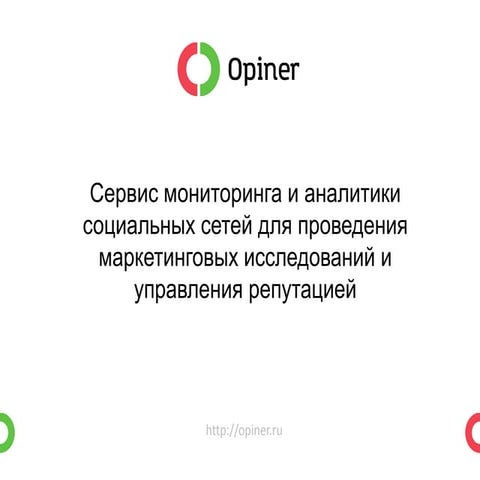 Opiner

Сервис мониторинга и аналитики социальных сетей для проведения маркетинговых исследований и управления репутацией

http://opiner.ru